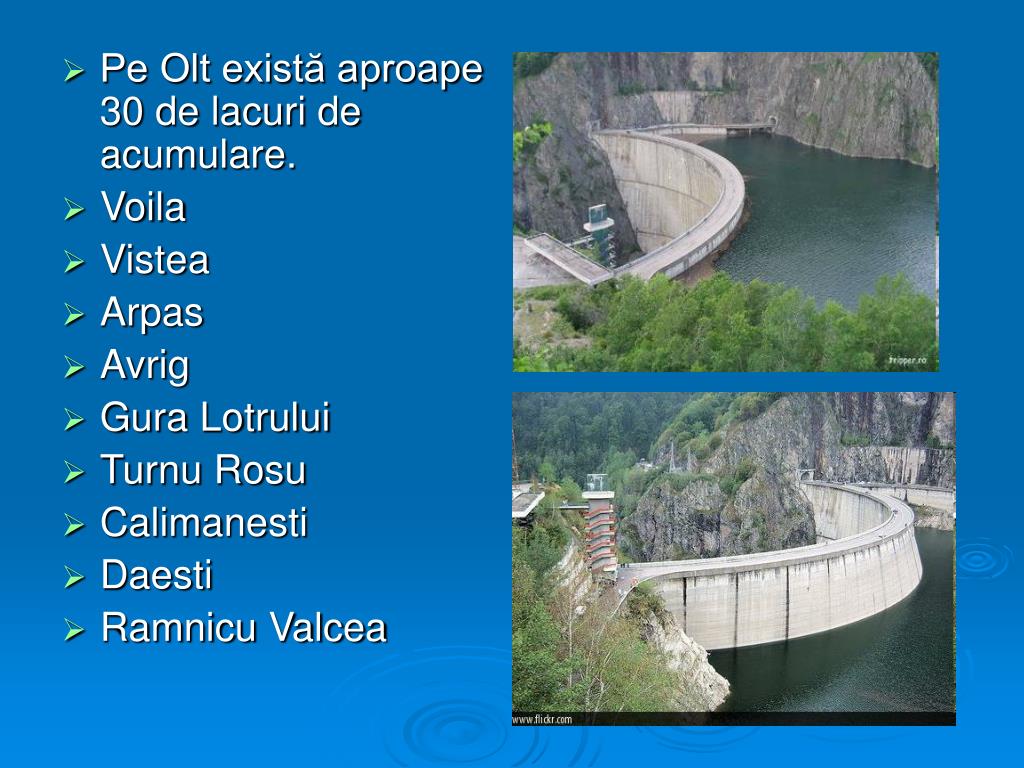 ➢ Pe Olt există aproape 30 de lacuri de acumulare.
➢ Voila
➢ Vistea
➢ Arpas
➢ Avrig
➢ Gura Lotrului
➢ Turnu Rosu
➢ Calimanesti
➢ Daesti
➢ Ramnicu Valcea

tripper.ro

www.flickr.com